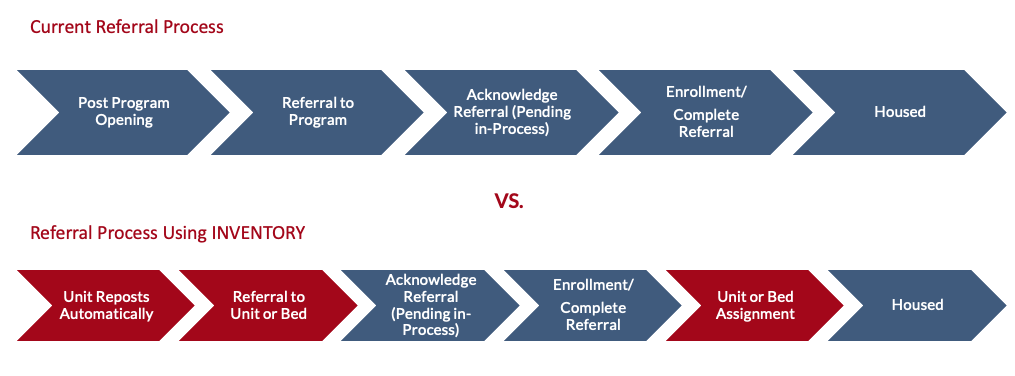 Current Referral Process

Post Program Opening

Referral to Program

Acknowledge Referral (Pending in-Process)

Enrollment/ Complete Referral

Housed

VS.

Referral Process Using INVENTORY

Unit Reposts Automatically

Referral to Unit or Bed

Acknowledge Referral (Pending in-Process)

Enrollment/ Complete Referral

Unit or Bed Assignment

Housed